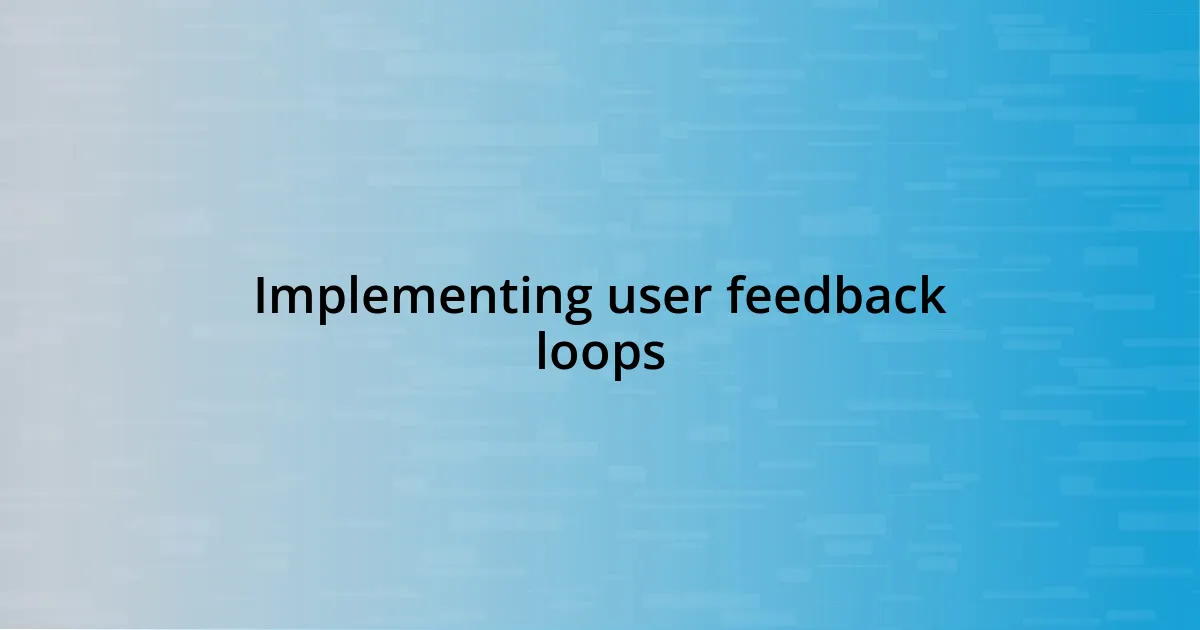 Implementing user feedback loops